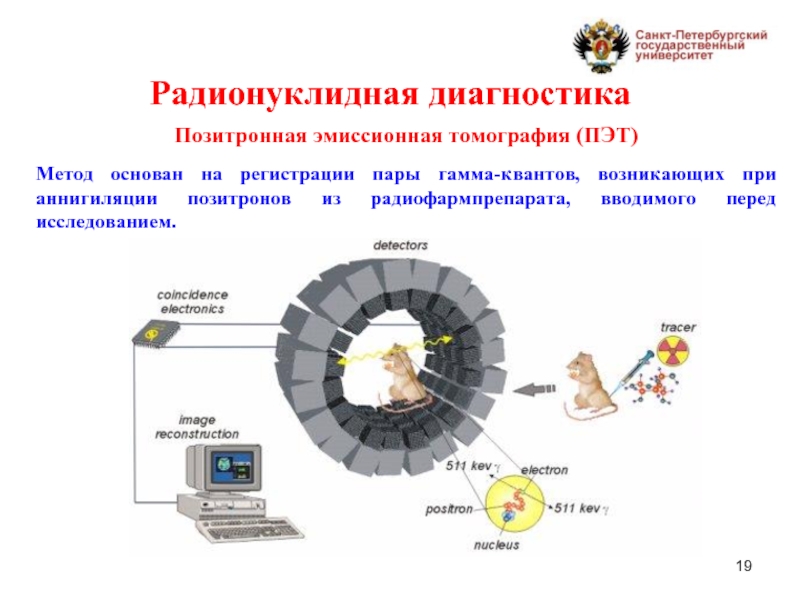 Санкт-Петербургский государственный университет

Радионуклидная диагностика

Позитронная эмиссионная томография (ПЭТ)

Метод основан на регистрации пары гамма-квантов, возникающих при аннигиляции позитронов из радиофармпрепарата, вводимого перед исследованием.

detectors

coincidence electronics

tracer

image reconstruction

511 kev $\gamma$

electron

positron

511 kev $\gamma$

nucleus

19